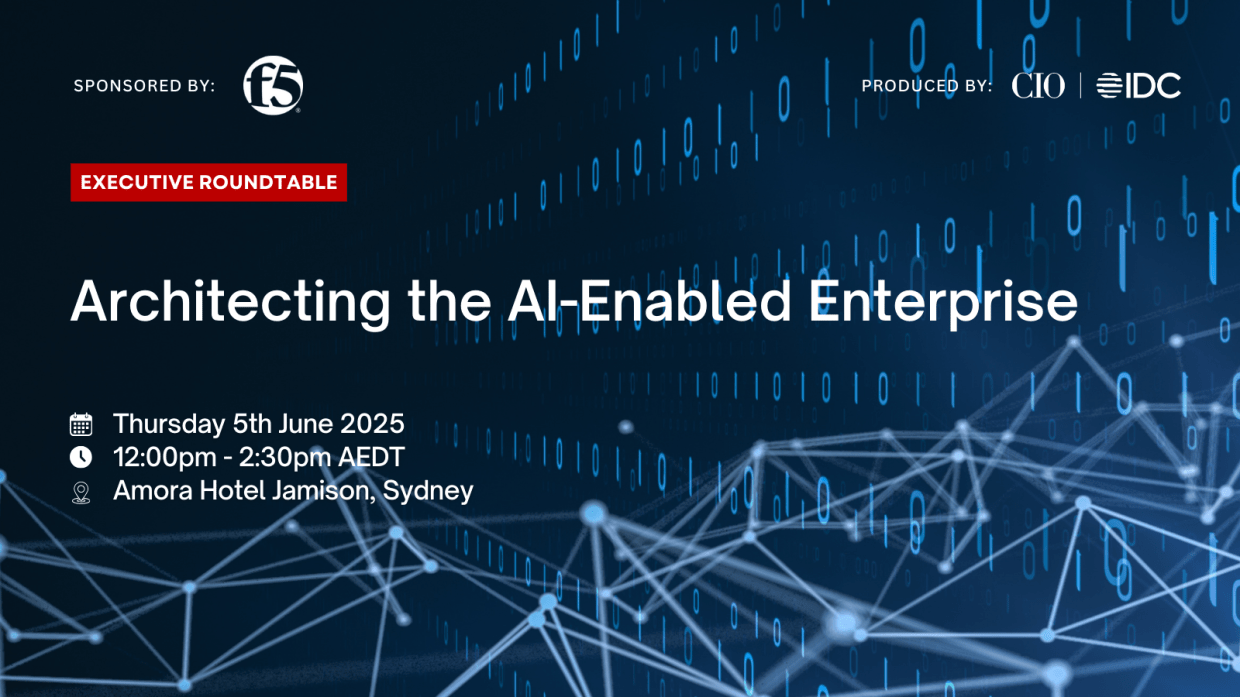 SPONSORED BY: f5

PRODUCED BY: CIO | IDC

EXECUTIVE ROUNDTABLE

Architecting the AI-Enabled Enterprise

Thursday 5th June 2025
12:00pm - 2:30pm AEDT
Amora Hotel Jamison, Sydney